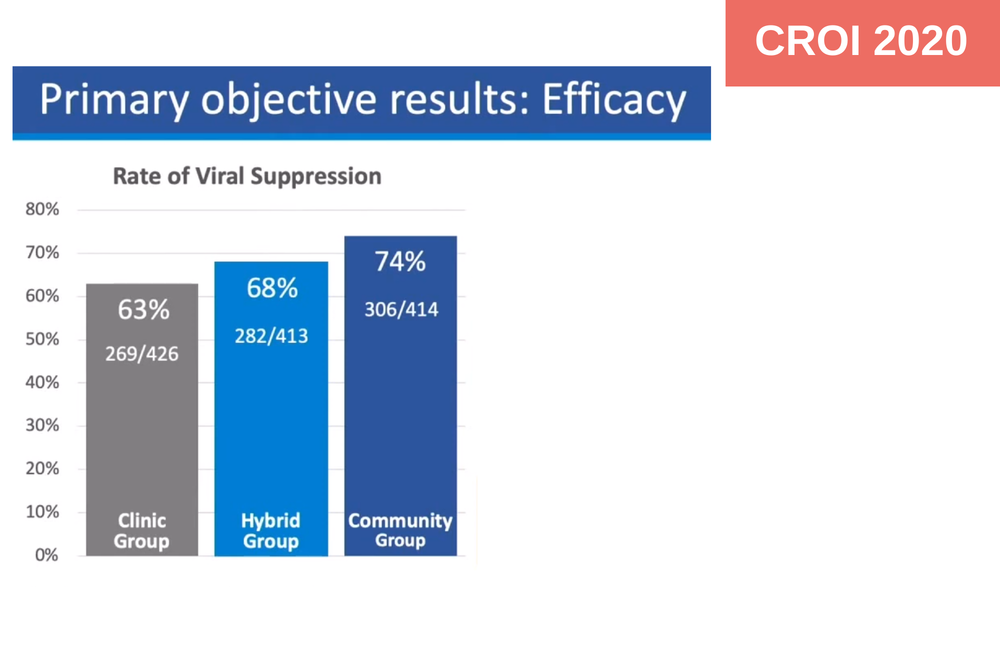 CROI 2020

Primary objective results: Efficacy

Rate of Viral Suppression

80%
70%
60%
50%
40%
30%
20%
10%
0%

63%
269/426
Clinic Group

68%
282/413
Hybrid Group

74%
306/414
Community Group